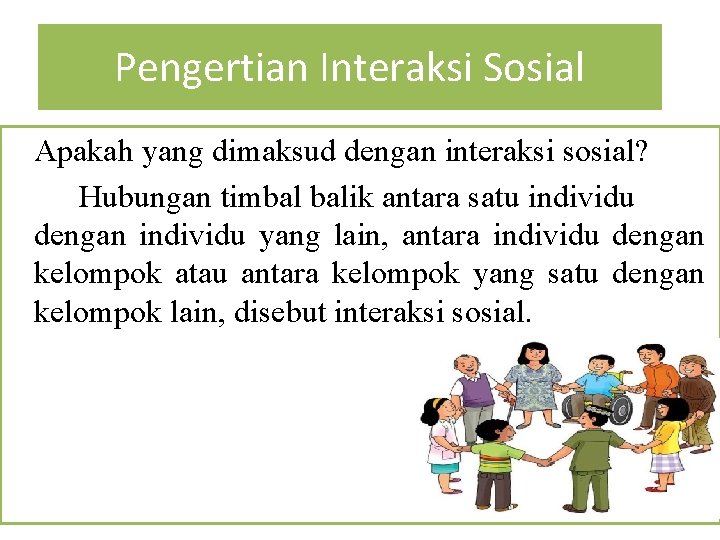 Pengertian Interaksi Sosial

Apakah yang dimaksud dengan interaksi sosial?

Hubungan timbal balik antara satu individu dengan individu yang lain, antara individu dengan kelompok atau antara kelompok yang satu dengan kelompok lain, disebut interaksi sosial.